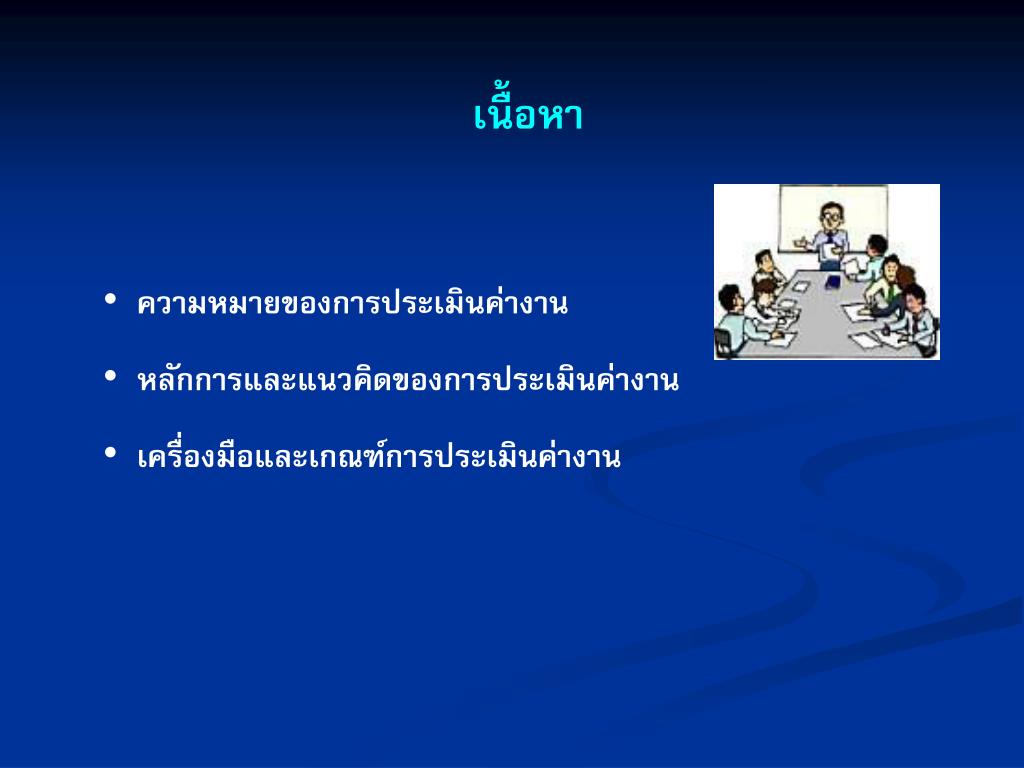 เนื้อหา

• ความหมายของการประเมินค่างาน
• หลักการและแนวคิดของการประเมินค่างาน
• เครื่องมือและเกณฑ์การประเมินค่างาน